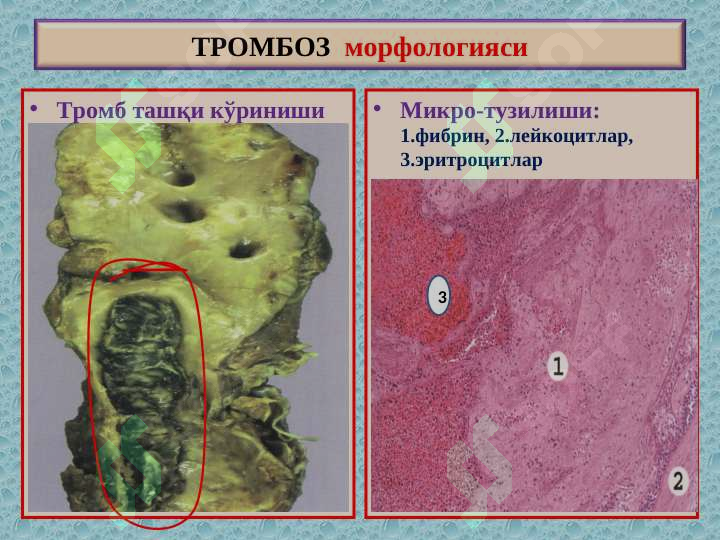 ТРОМБОЗ морфологияси

• Тромб ташқи кўриниши

• Микро-тузилиши:
1.фибрин, 2.лейкоцитлар, 3.эритроцитлар

3

1

2